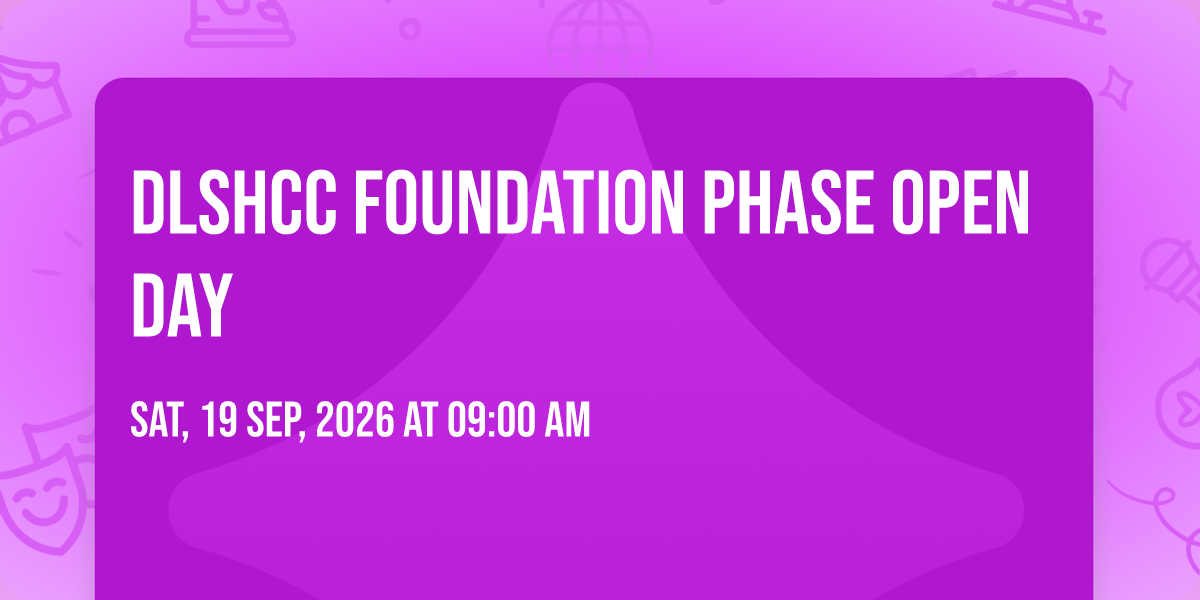 DLSHCC FOUNDATION PHASE OPEN DAY

SAT, 19 SEP, 2026 AT 09:00 AM